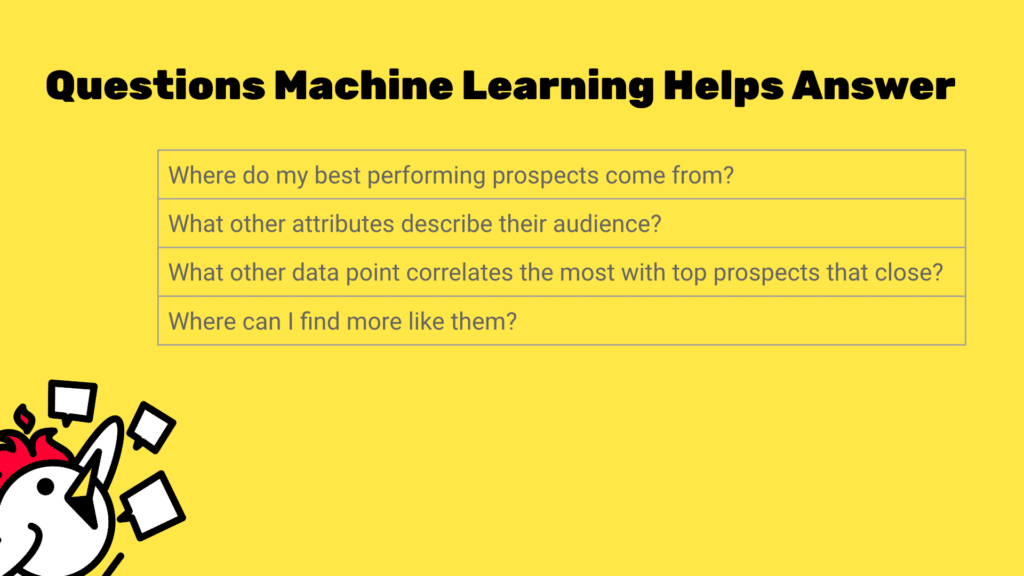 Questions Machine Learning Helps Answer

| Where do my best performing prospects come from? |
|---|
| What other attributes describe their audience? |
| What other data point correlates the most with top prospects that close? |
| Where can I find more like them? |